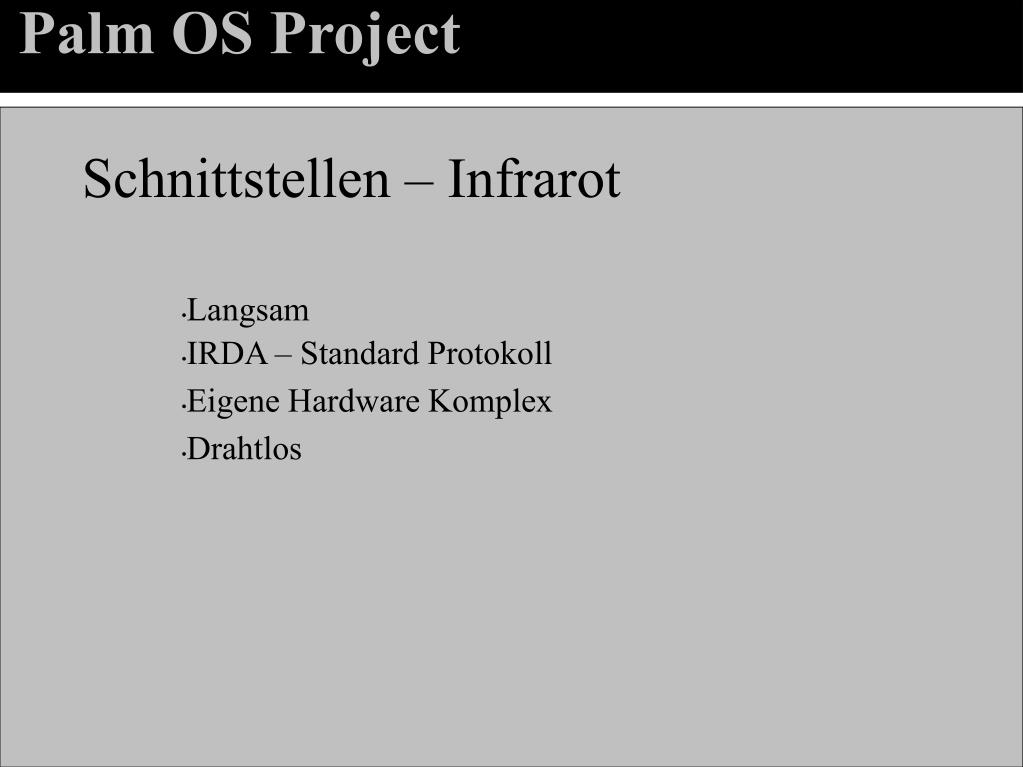 Palm OS Project

Schnittstellen – Infrarot

• Langsam
• IRDA – Standard Protokoll
• Eigene Hardware Komplex
• Drahtlos